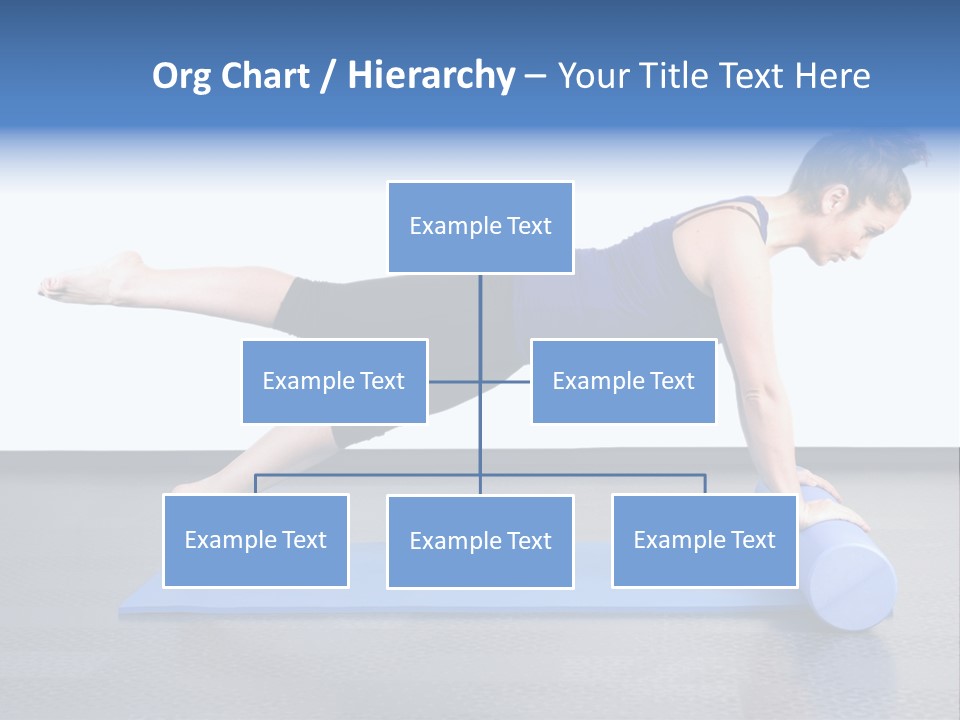 Org Chart / Hierarchy – Your Title Text Here

Example Text

Example Text

Example Text

Example Text

Example Text

Example Text